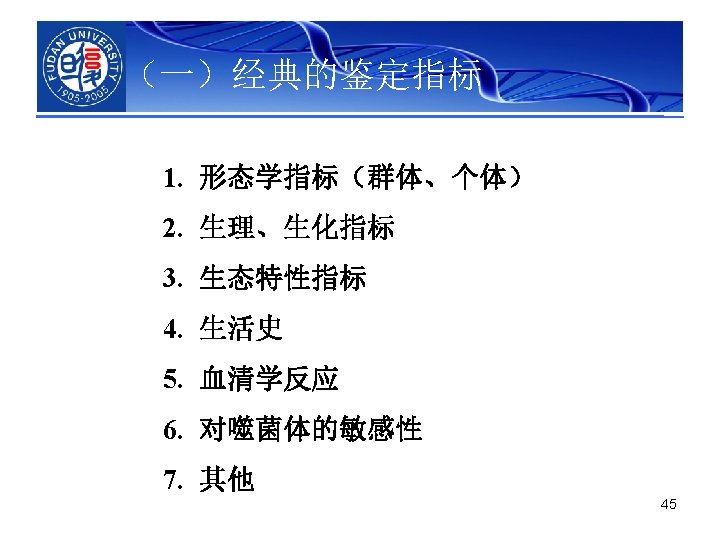 FUDAN UNIVERSITY
1905-2005

（一）经典的鉴定指标

1. 形态学指标（群体、个体）
2. 生理、生化指标
3. 生态特性指标
4. 生活史
5. 血清学反应
6. 对噬菌体的敏感性
7. 其他

45